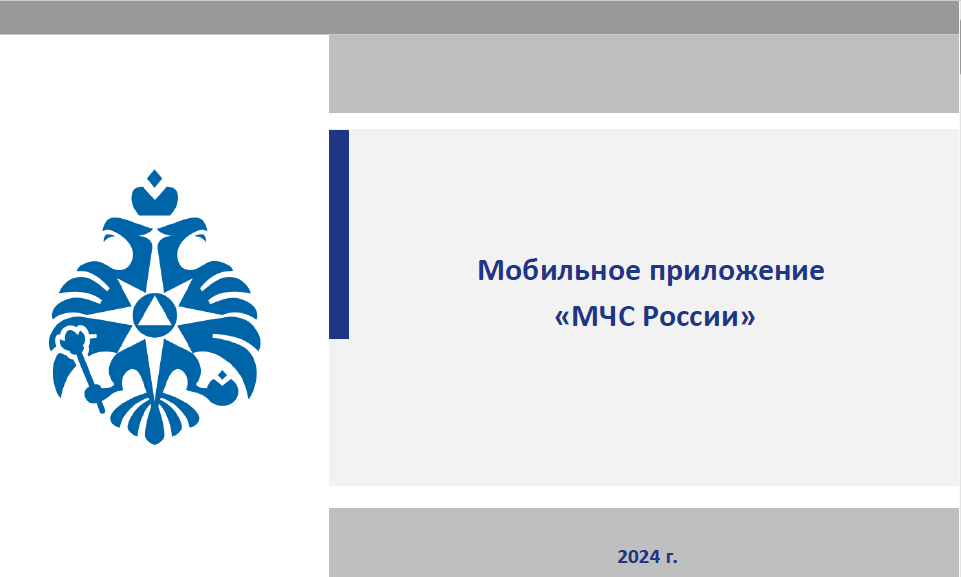 Мобильное приложение
«МЧС России»

2024 г.